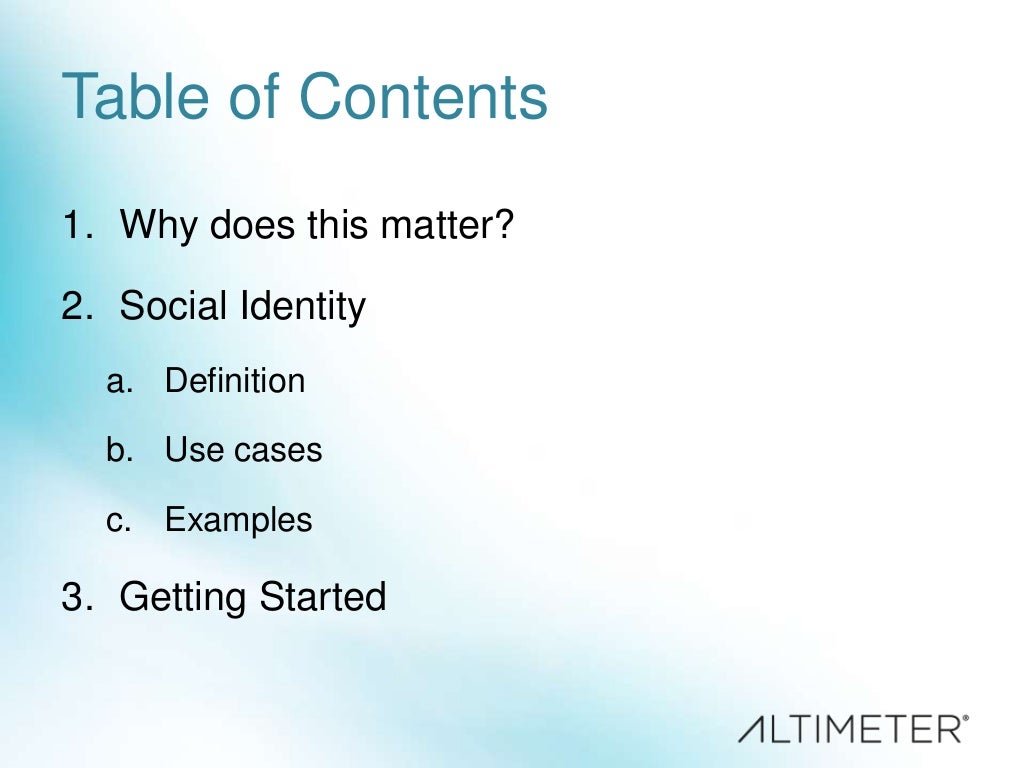 Table of Contents

1. Why does this matter?

2. Social Identity

a. Definition

b. Use cases

c. Examples

3. Getting Started

ALTIMETER®